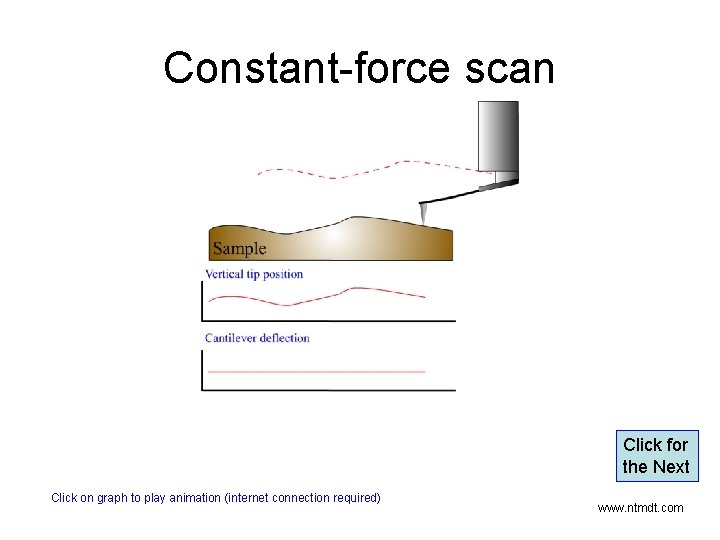 Constant-force scan

Sample

Vertical tip position

Cantilever deflection

Click for the Next

Click on graph to play animation (internet connection required)

www.ntmdt.com